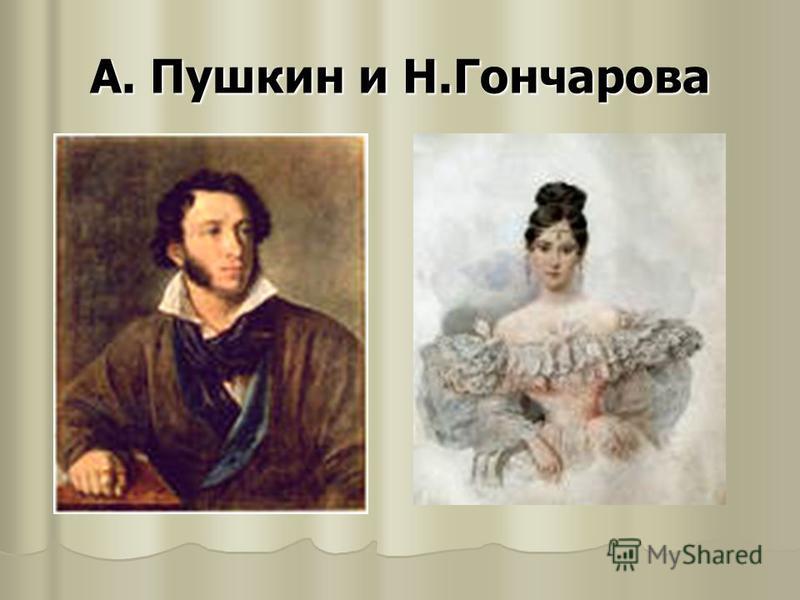 А. Пушкин и Н.Гончарова

MyShared